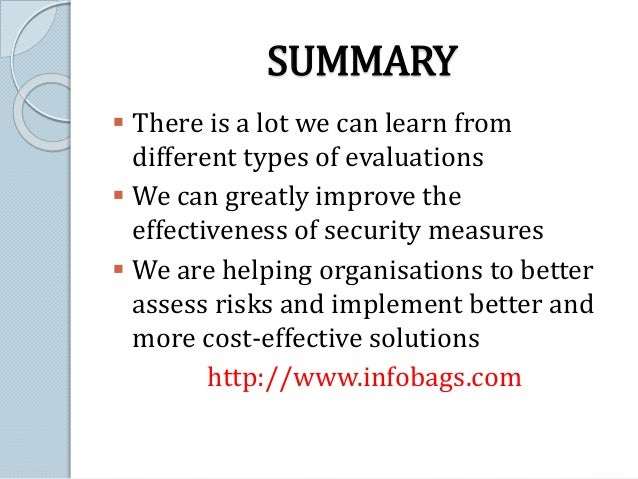 SUMMARY

▪ There is a lot we can learn from different types of evaluations

▪ We can greatly improve the effectiveness of security measures

▪ We are helping organisations to better assess risks and implement better and more cost-effective solutions

http://www.infobags.com